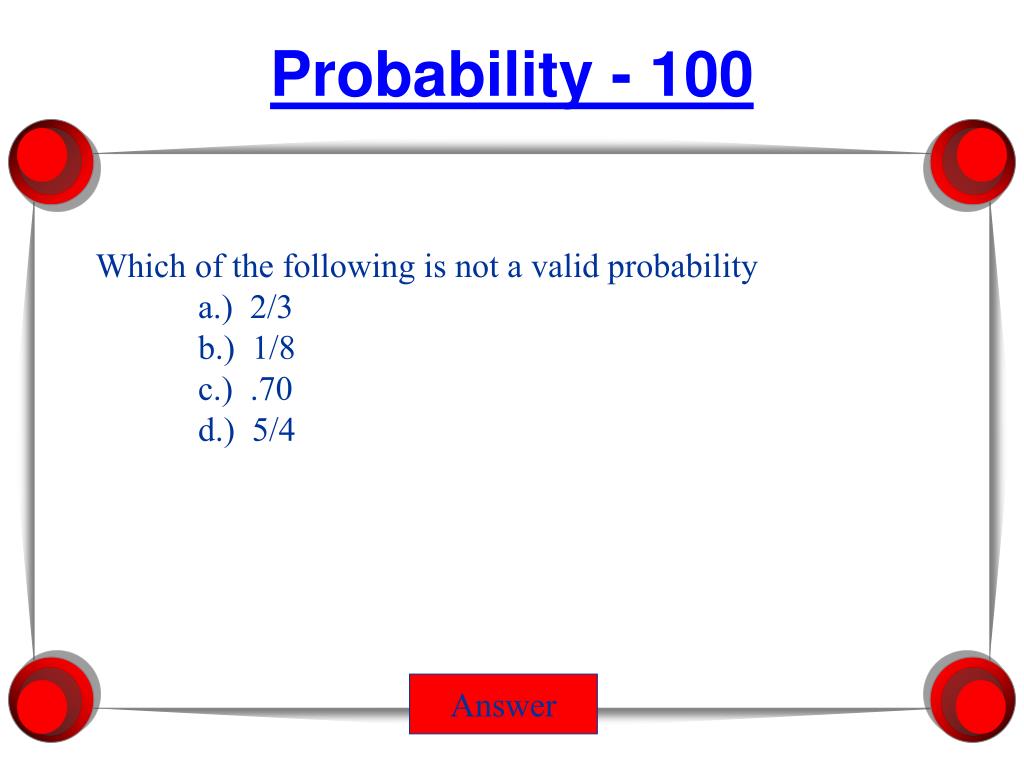 Probability - 100

Which of the following is not a valid probability
a.) 2/3
b.) 1/8
c.) .70
d.) 5/4

Answer